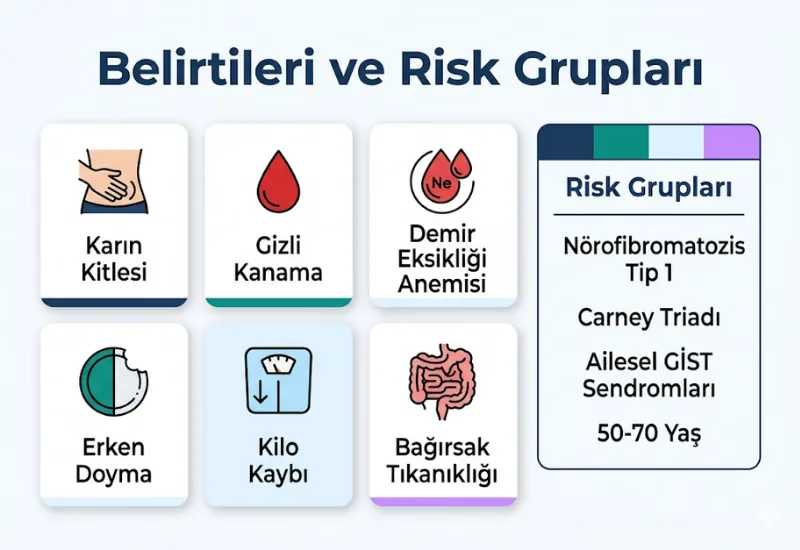 Belirtileri ve Risk Grupları

Karın Kitlesi

Gizli Kanama

Ne

Demir Eksikliği Anemisi

Erken Doyma

Kilo Kaybı

Bağırsak Tıkanıklığı

Risk Grupları

Nörofibromatozis Tip 1

Carney Triadı

Ailesel GİST Sendromları

50-70 Yaş